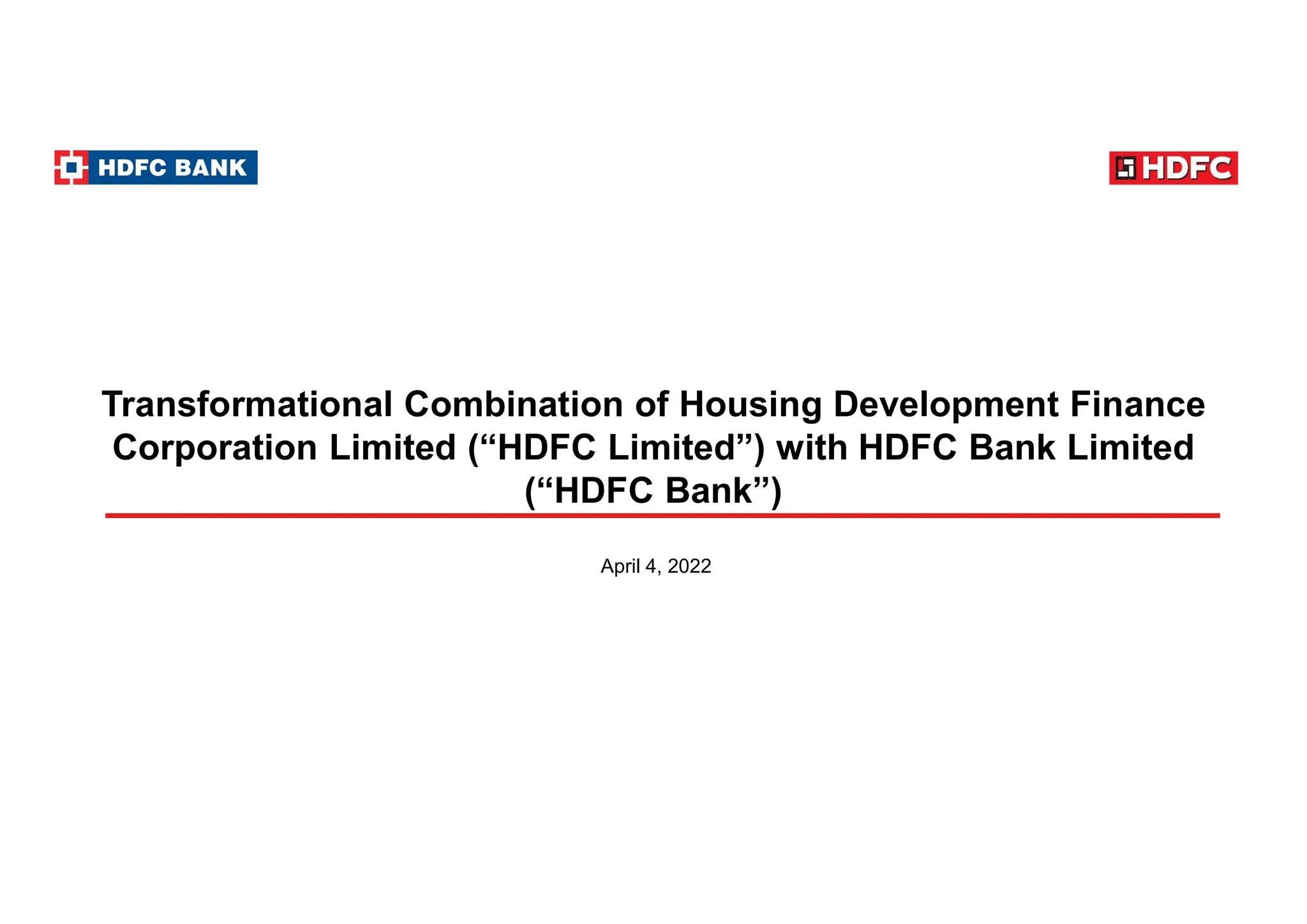 HDFC BANK

HDFC

Transformational Combination of Housing Development Finance Corporation Limited (“HDFC Limited”) with HDFC Bank Limited (“HDFC Bank”)

April 4, 2022